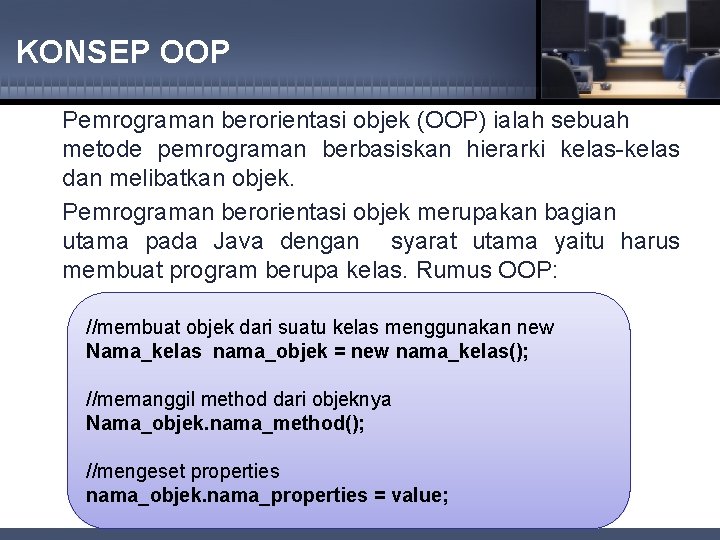 KONSEP OOP

Pemrograman berorientasi objek (OOP) ialah sebuah metode pemrograman berbasiskan hierarki kelas-kelas dan melibatkan objek.

Pemrograman berorientasi objek merupakan bagian utama pada Java dengan syarat utama yaitu harus membuat program berupa kelas. Rumus OOP:

//membuat objek dari suatu kelas menggunakan new
Nama_kelas nama_objek = new nama_kelas();

//memanggil method dari objeknya
Nama_objek.nama_method();

//mengeset properties
nama_objek.nama_properties = value;